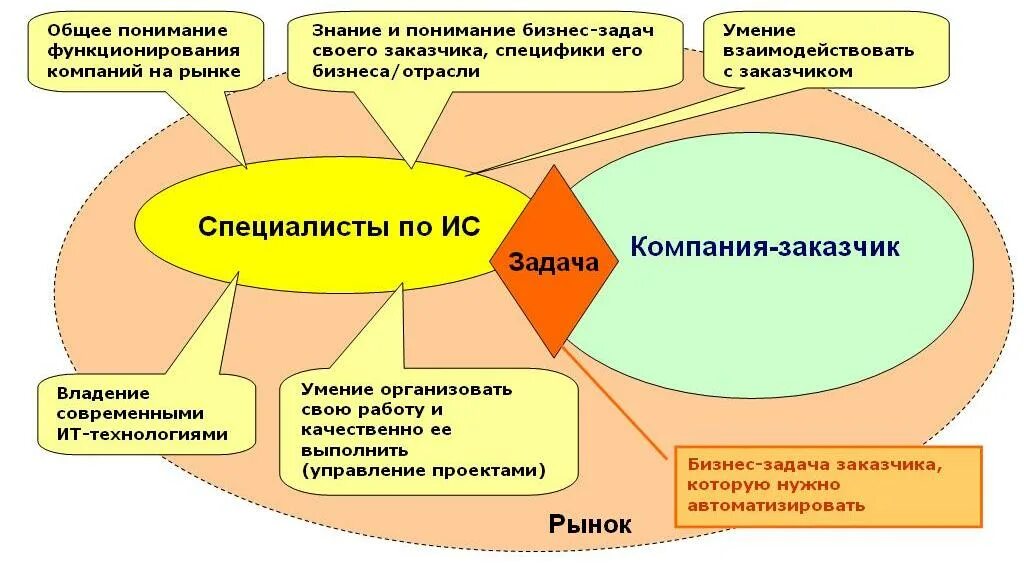 Общее понимание функционирования компаний на рынке

Знание и понимание бизнес-задач своего заказчика, специфики его бизнеса/отрасли

Умение взаимодействовать с заказчиком

Специалисты по ИС

Задача

Компания-заказчик

Владение современными ИТ-технологиями

Умение организовать свою работу и качественно ее выполнить (управление проектами)

Бизнес-задача заказчика, которую нужно автоматизировать

Рынок